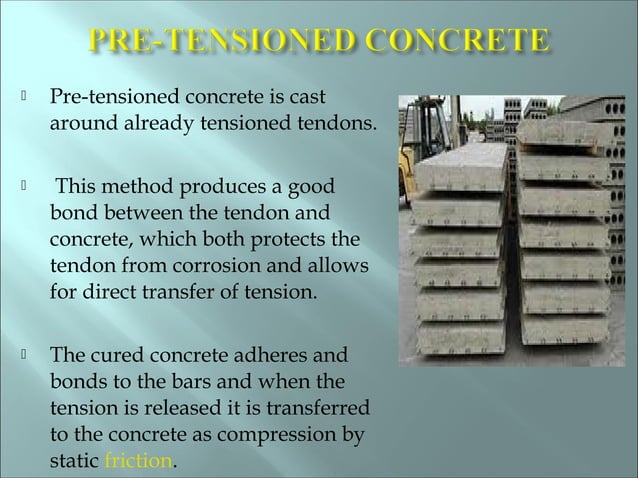 PRE-TENSIONED CONCRETE

 Pre-tensioned concrete is cast around already tensioned tendons.

  This method produces a good bond between the tendon and concrete, which both protects the tendon from corrosion and allows for direct transfer of tension.

 The cured concrete adheres and bonds to the bars and when the tension is released it is transferred to the concrete as compression by static friction.